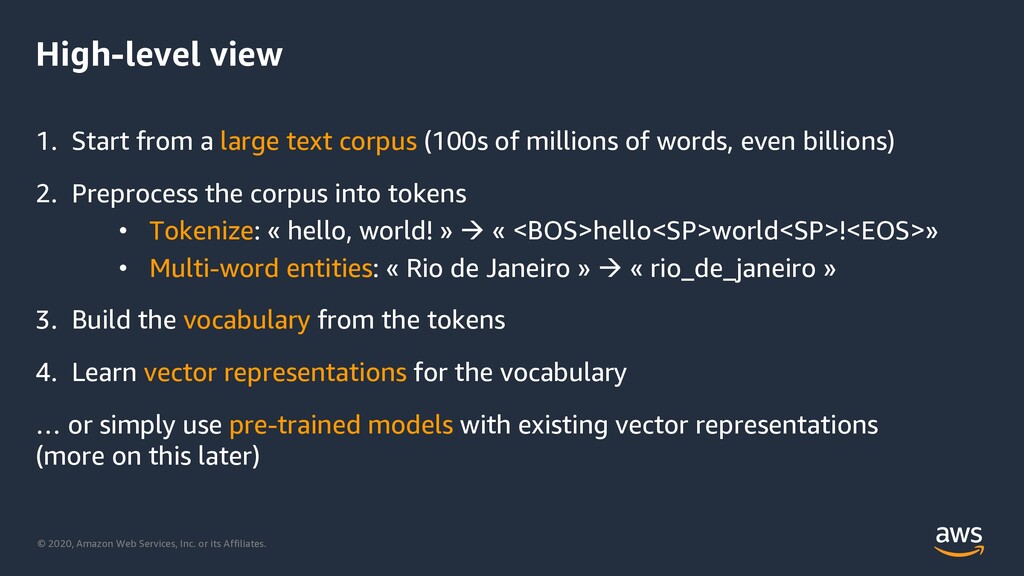 High-level view

1. Start from a large text corpus (100s of millions of words, even billions)

2. Preprocess the corpus into tokens
• Tokenize: « hello, world! » → « <BOS>hello<SP>world<SP>!<EOS>»
• Multi-word entities: « Rio de Janeiro » → « rio_de_janeiro »

3. Build the vocabulary from the tokens

4. Learn vector representations for the vocabulary

… or simply use pre-trained models with existing vector representations (more on this later)

© 2020, Amazon Web Services, Inc. or its Affiliates.

aws